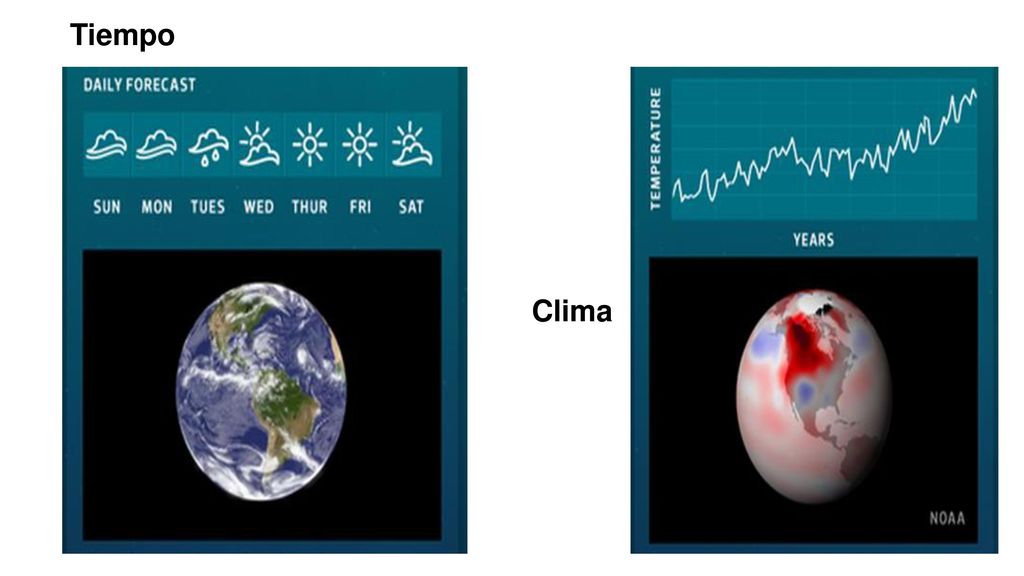 Tiempo

DAILY FORECAST

SUN MON TUES WED THUR FRI SAT

Clima

TEMPERATURE

YEARS

NOAA